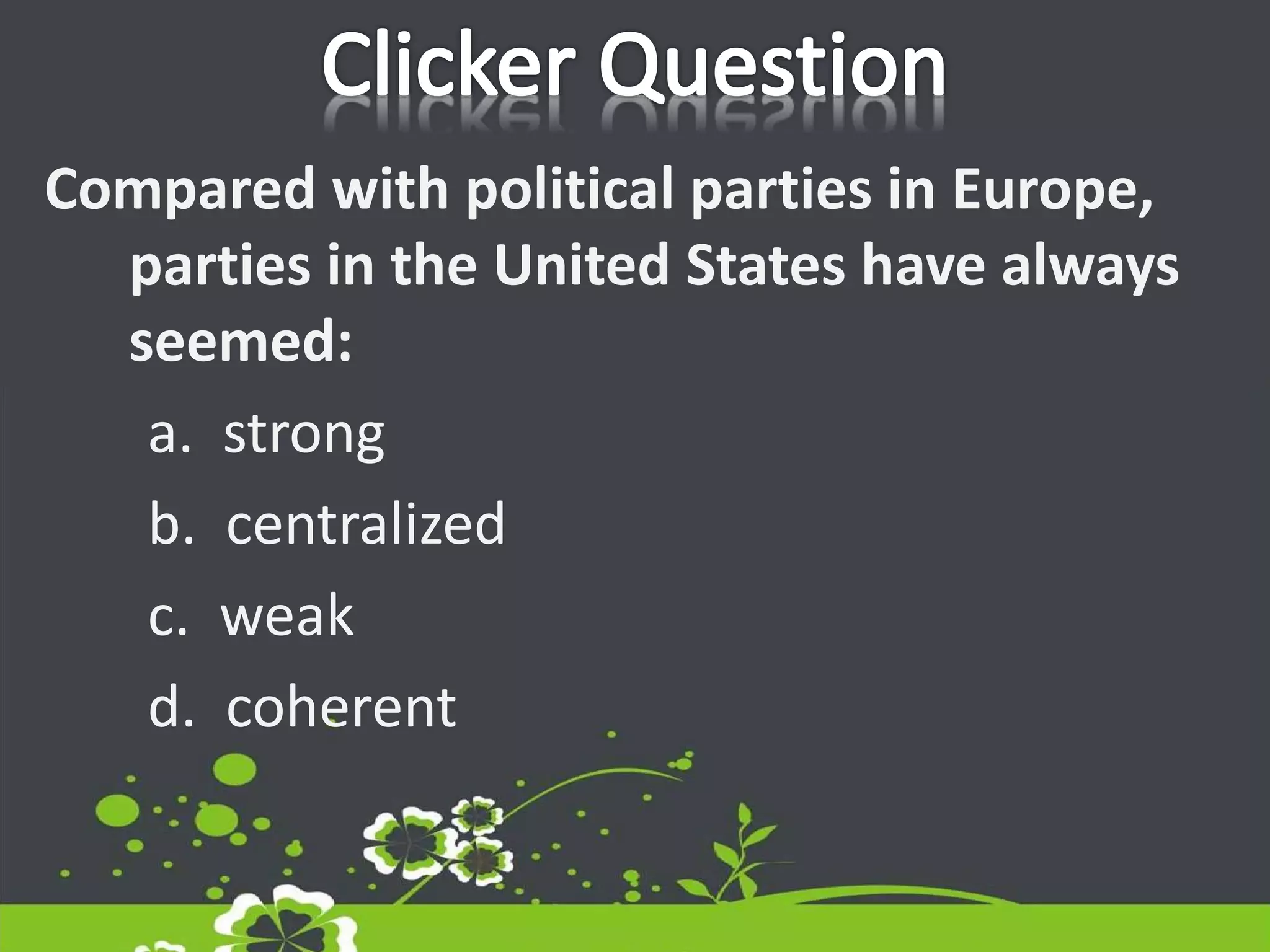 Clicker Question

Compared with political parties in Europe, parties in the United States have always seemed:

a. strong

b. centralized

c. weak

d. coherent